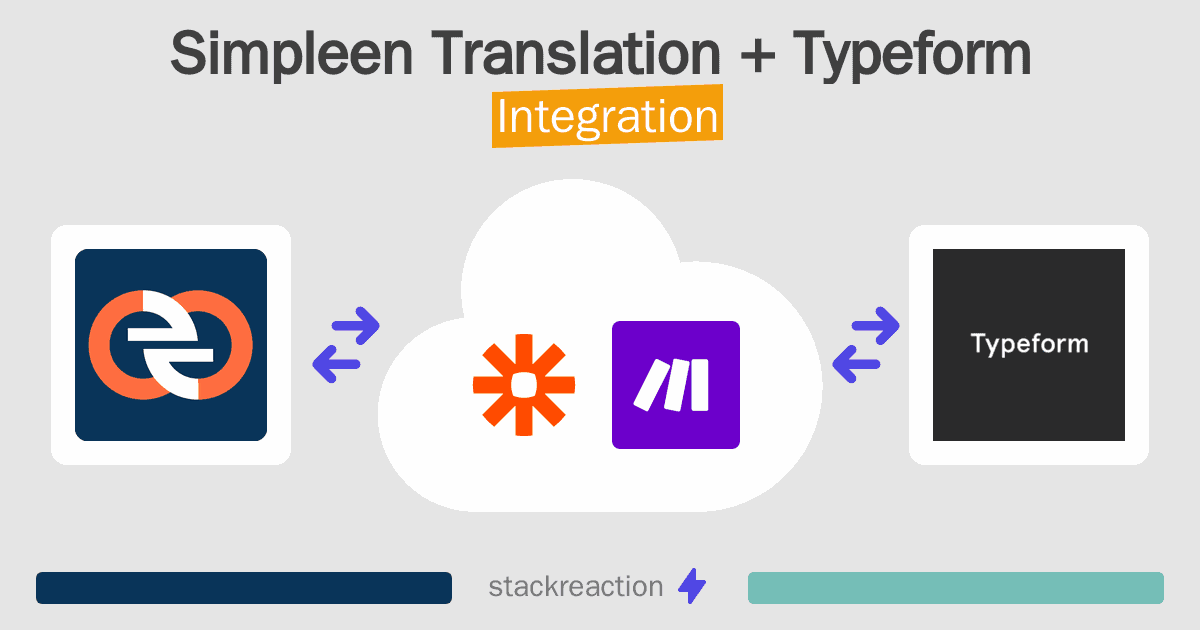 Simpleen Translation + Typeform
Integration

Typeform

stackreaction